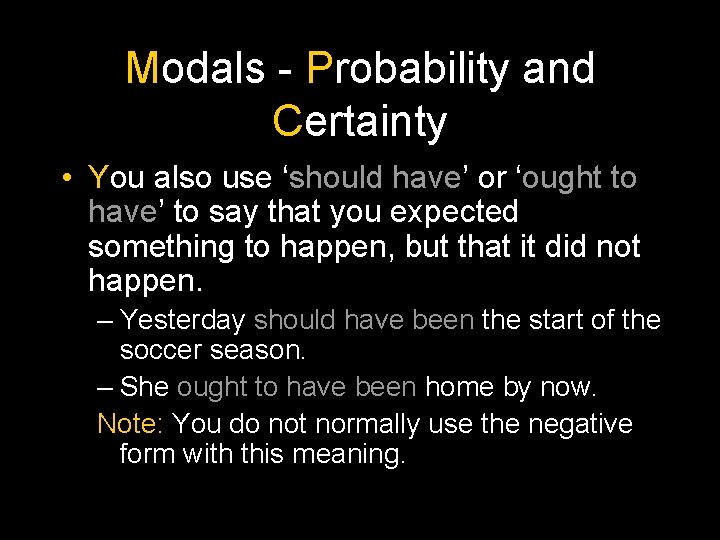 Modals - Probability and Certainty

• You also use ‘should have’ or ‘ought to have’ to say that you expected something to happen, but that it did not happen.

– Yesterday should have been the start of the soccer season.

– She ought to have been home by now.

Note: You do not normally use the negative form with this meaning.